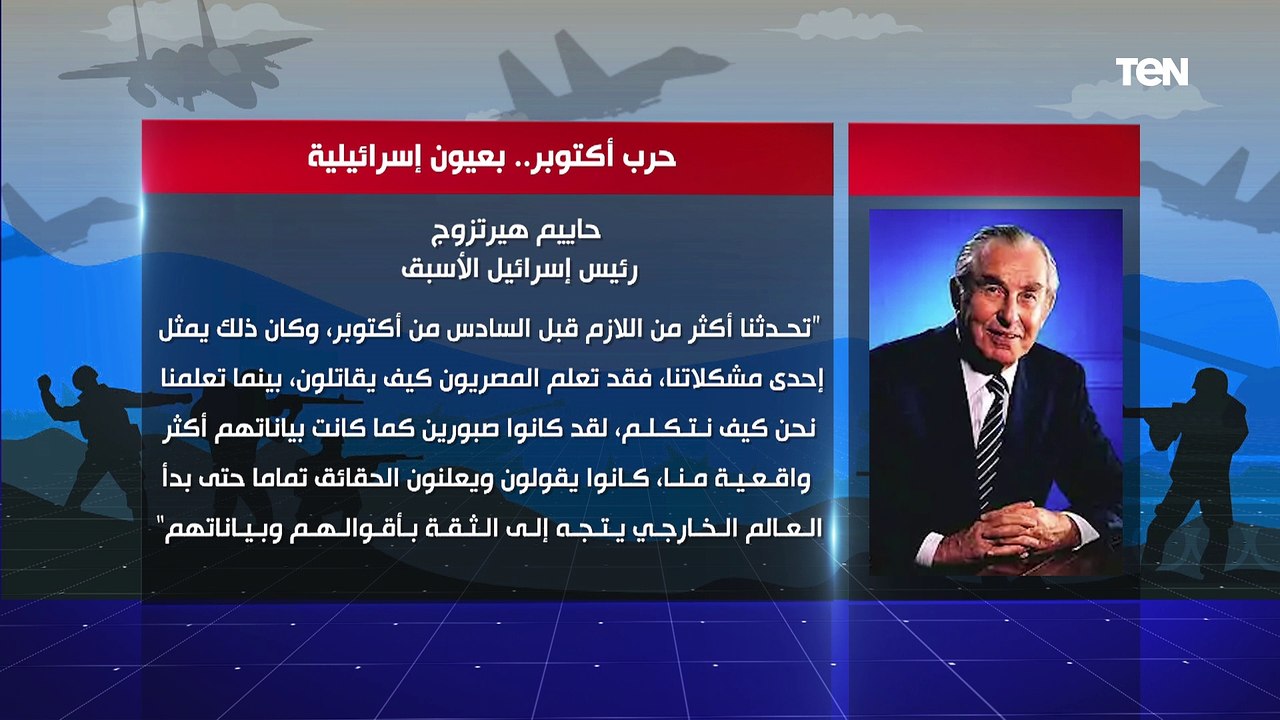 TeN

حرب أكتوبر.. بعيون إسرائيلية

حاييم هيرتزوج
رئيس إسرائيل الأسبق

"تحدثنا أكثر من اللازم قبل السادس من أكتوبر، وكان ذلك يمثل إحدى مشكلاتنا، فقد تعلم المصريون كيف يقاتلون، بينما تعلمنا نحن كيف نتكلم، لقد كانوا صبورين كما كانت بياناتهم أكثر واقعية منا، كانوا يقولون ويعلنون الحقائق تماما حتى بدأ العالم الخارجي يتجه إلى الثقة بأقوالهم وبياناتهم"